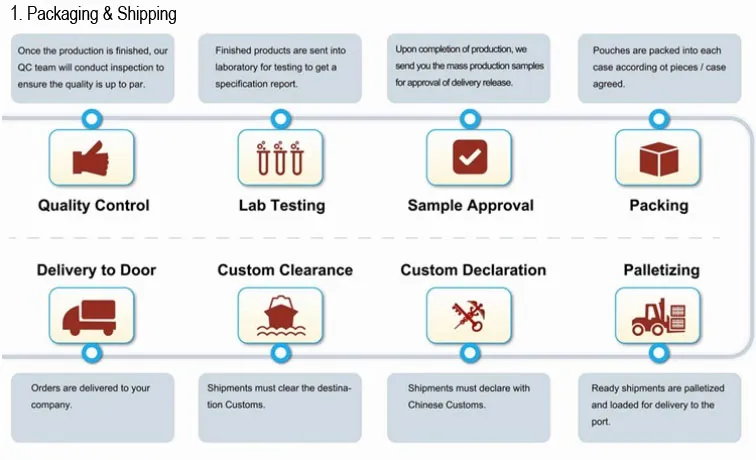 1. Packaging & Shipping

Once the production is finished, our QC team will conduct inspection to ensure the quality is up to par.

Finished products are sent into laboratory for testing to get a specification report.

Upon completion of production, we send you the mass production samples for approval of delivery release.

Pouches are packed into each case according ot pieces / case agreed.

Quality Control

Lab Testing

Sample Approval

Packing

Delivery to Door

Custom Clearance

Custom Declaration

Palletizing

Orders are delivered to your company.

Shipments must clear the destination Customs.

Shipments must declare with Chinese Customs.

Ready shipments are palletized and loaded for delivery to the port.